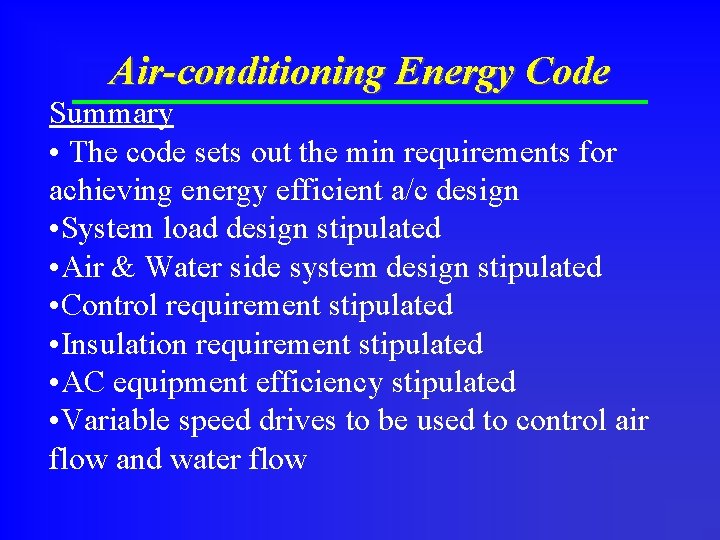 Air-conditioning Energy Code

Summary

• The code sets out the min requirements for achieving energy efficient a/c design

•System load design stipulated

•Air & Water side system design stipulated

•Control requirement stipulated

•Insulation requirement stipulated

•AC equipment efficiency stipulated

•Variable speed drives to be used to control air flow and water flow